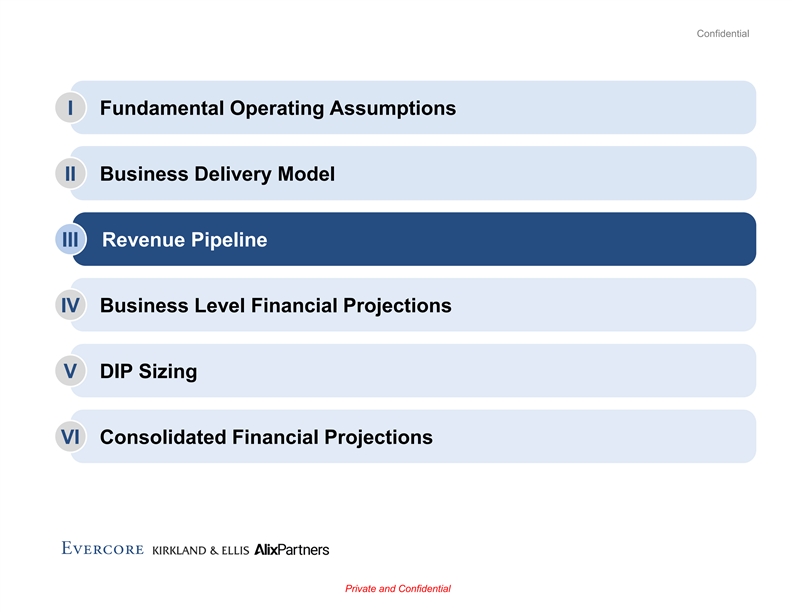 Confidential

I Fundamental Operating Assumptions

II Business Delivery Model

III Revenue Pipeline

IV Business Level Financial Projections

V DIP Sizing

VI Consolidated Financial Projections

EVERCORE KIRKLAND & ELLIS AlixPartners

Private and Confidential